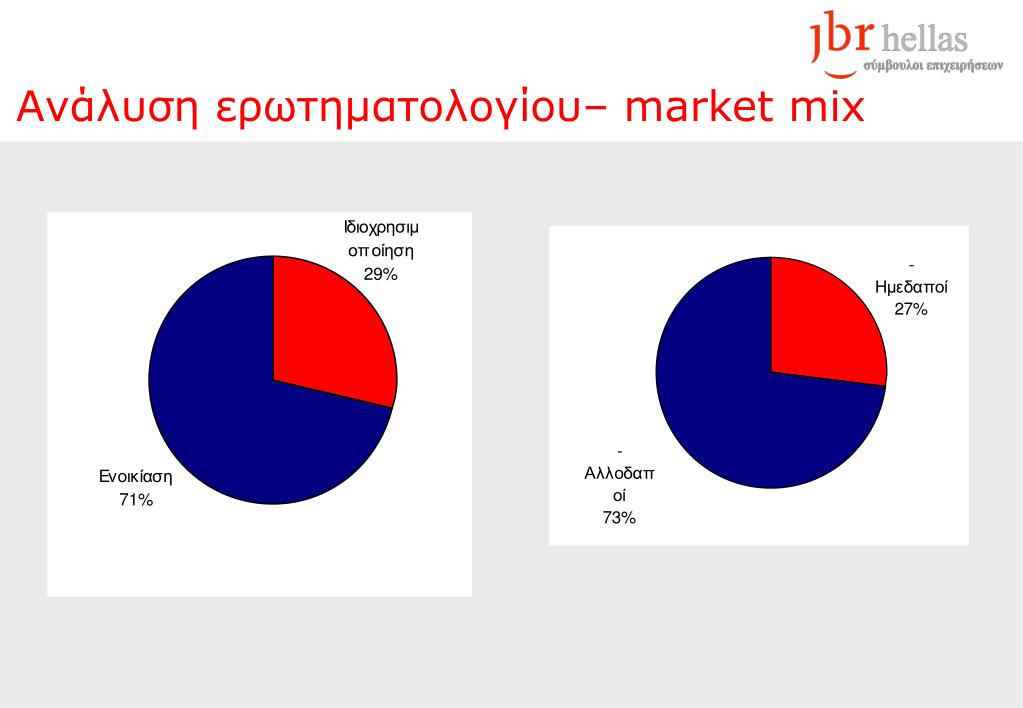 jbr hellas
σύμβουλοι επιχειρήσεων

Ανάλυση ερωτηματολογίου– market mix

Ιδιοχρησιμοποίηση
29%

Ενοικίαση
71%

-
Ημεδαποί
27%

-
Αλλοδαποί
73%